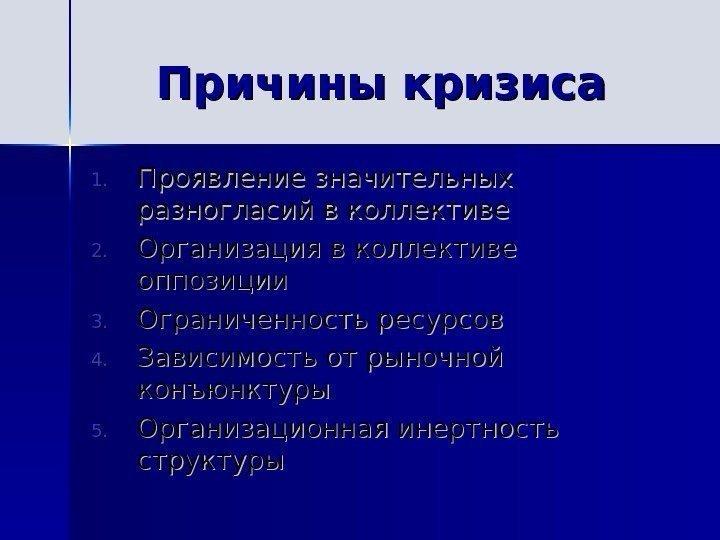 Причины кризиса

1. Проявление значительных разногласий в коллективе
2. Организация в коллективе оппозиции
3. Ограниченность ресурсов
4. Зависимость от рыночной конъюнктуры
5. Организационная инертность структуры